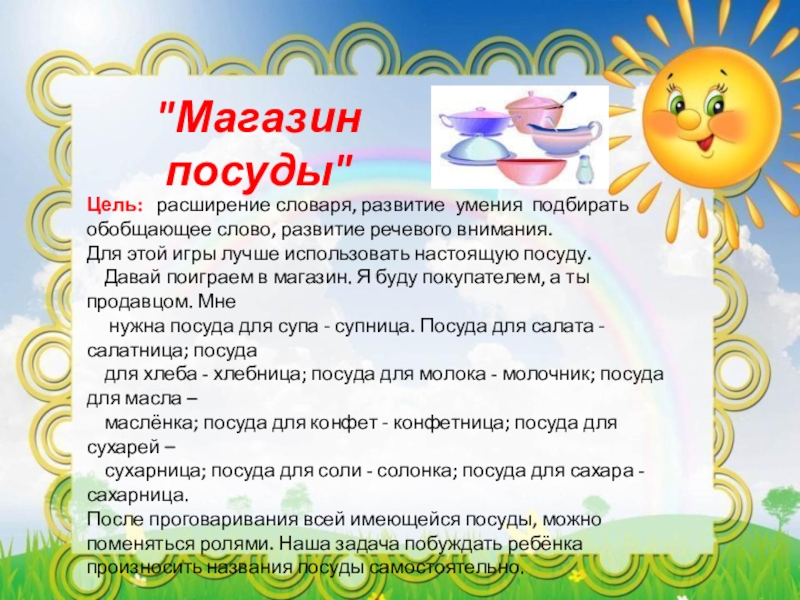 "Магазин посуды"

Цель: расширение словаря, развитие умения подбирать обобщающее слово, развитие речевого внимания.
Для этой игры лучше использовать настоящую посуду.
Давай поиграем в магазин. Я буду покупателем, а ты продавцом. Мне
нужна посуда для супа - супница. Посуда для салата - салатница; посуда
для хлеба - хлебница; посуда для молока - молочник; посуда для масла –
маслёнка; посуда для конфет - конфетница; посуда для сухарей –
сухарница; посуда для соли - солонка; посуда для сахара - сахарница.
После проговаривания всей имеющейся посуды, можно поменяться ролями. Наша задача побуждать ребёнка произносить названия посуды самостоятельно.